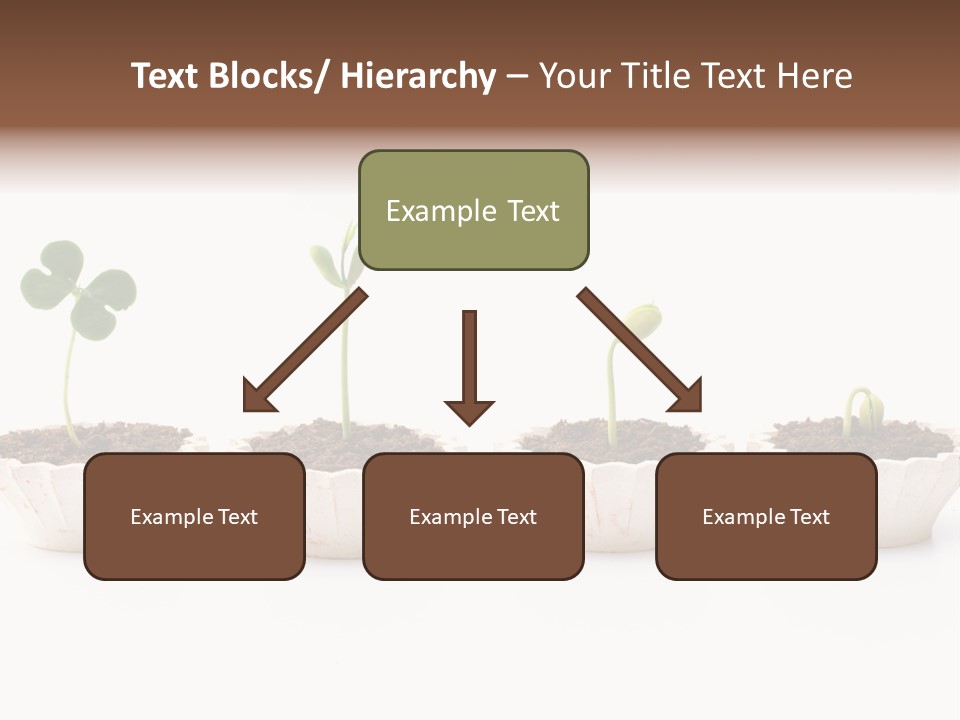 Text Blocks/ Hierarchy – Your Title Text Here

Example Text

Example Text

Example Text

Example Text